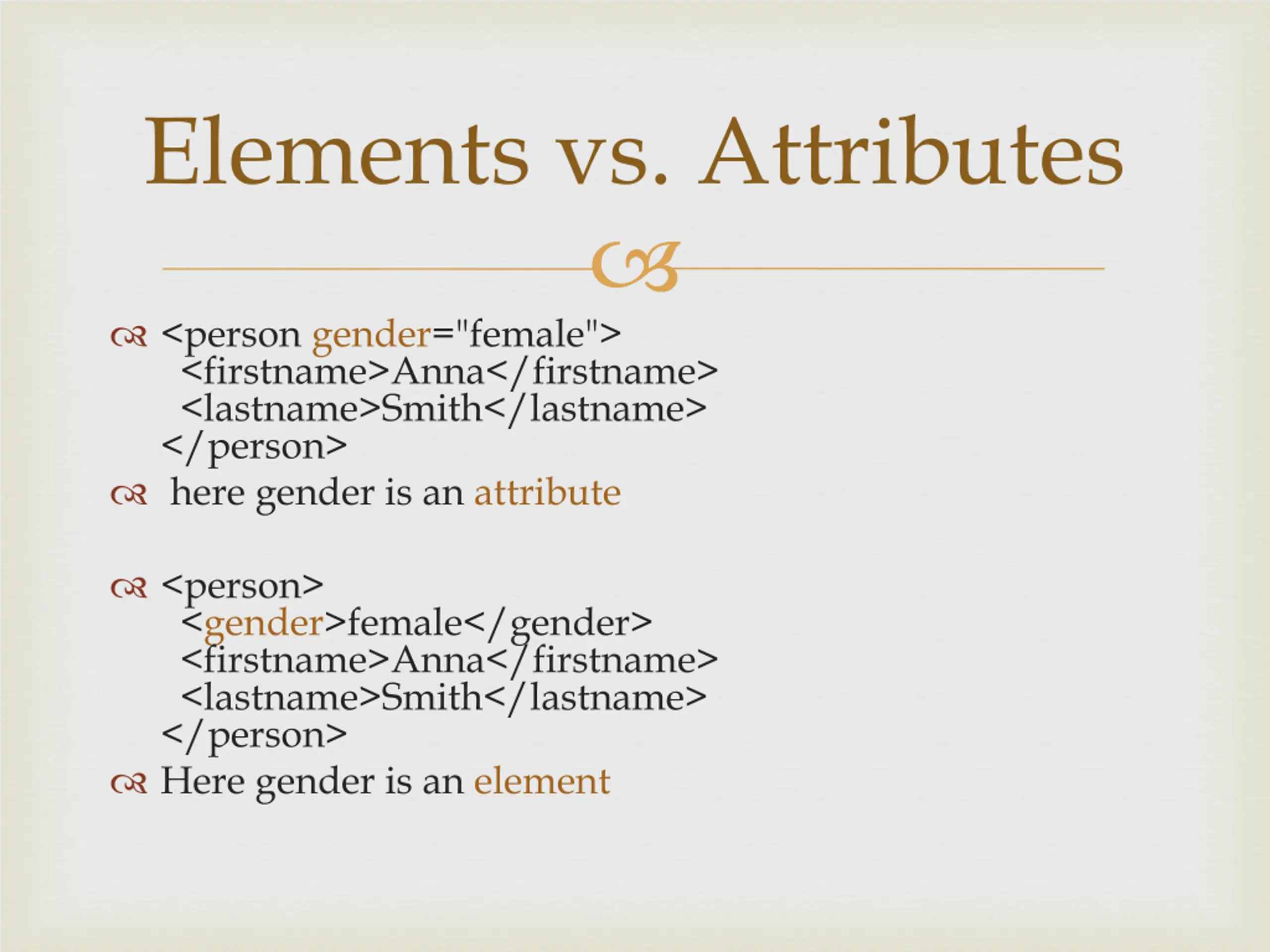 Elements vs. Attributes

<person gender="female">
<firstname>Anna</firstname>
<lastname>Smith</lastname>
</person>

here gender is an attribute

<person>
<gender>female</gender>
<firstname>Anna</firstname>
<lastname>Smith</lastname>
</person>

Here gender is an element